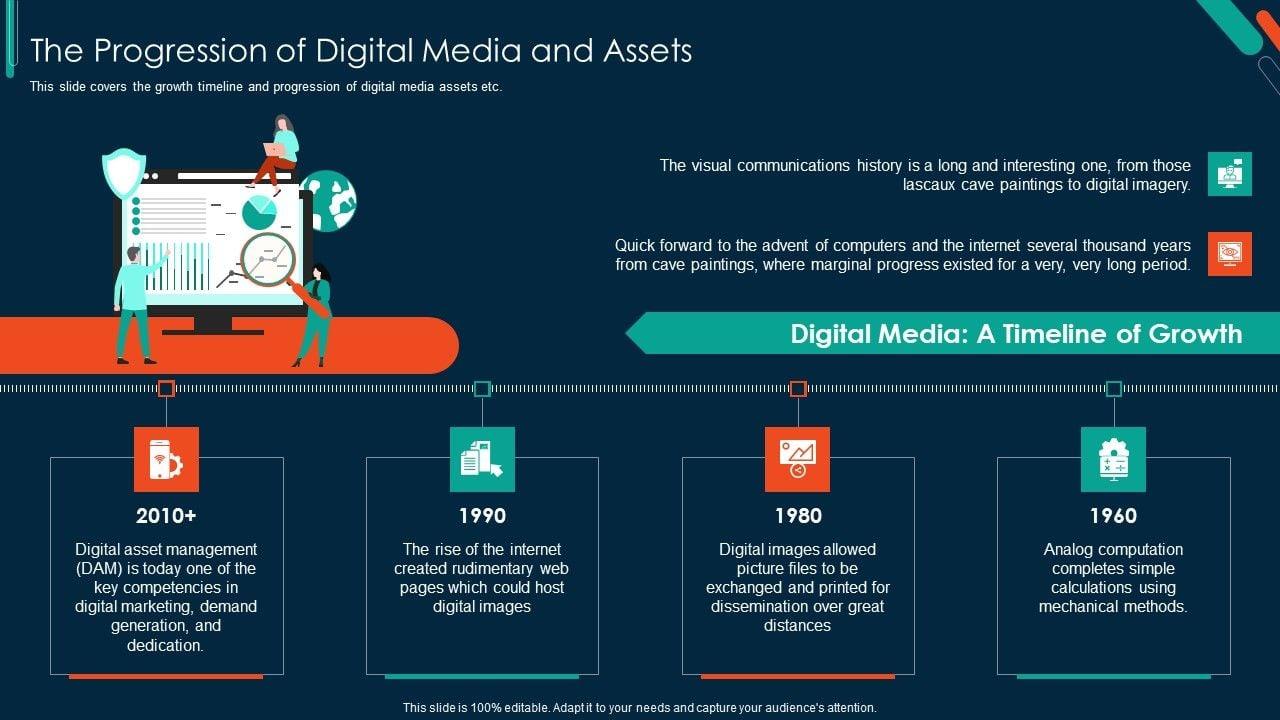 The Progression of Digital Media and Assets

This slide covers the growth timeline and progression of digital media assets etc.

The visual communications history is a long and interesting one, from those lascaux cave paintings to digital imagery.

Quick forward to the advent of computers and the internet several thousand years from cave paintings, where marginal progress existed for a very, very long period.

Digital Media: A Timeline of Growth

2010+
Digital asset management (DAM) is today one of the key competencies in digital marketing, demand generation, and dedication.

1990
The rise of the internet created rudimentary web pages which could host digital images

1980
Digital images allowed picture files to be exchanged and printed for dissemination over great distances

1960
Analog computation completes simple calculations using mechanical methods.

This slide is 100% editable. Adapt it to your needs and capture your audience's attention.